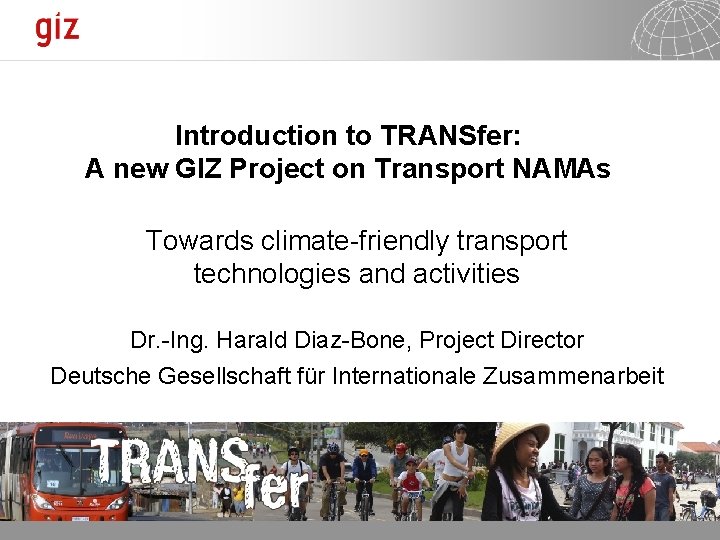 giz

Introduction to TRANSfer:
A new GIZ Project on Transport NAMAs

Towards climate-friendly transport technologies and activities

Dr.-Ing. Harald Diaz-Bone, Project Director

Deutsche Gesellschaft für Internationale Zusammenarbeit

TRANSfer